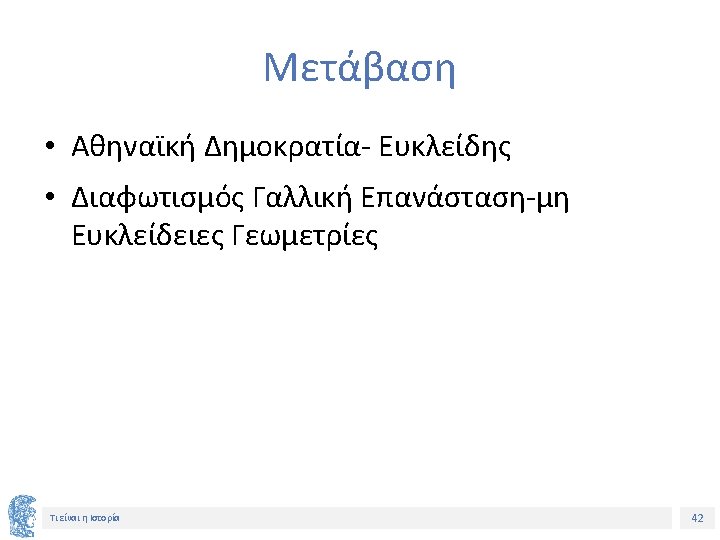 Μετάβαση

• Αθηναϊκή Δημοκρατία- Ευκλείδης

• Διαφωτισμός Γαλλική Επανάσταση-μη Ευκλείδειες Γεωμετρίες

Τι είναι η Ιστορία

42